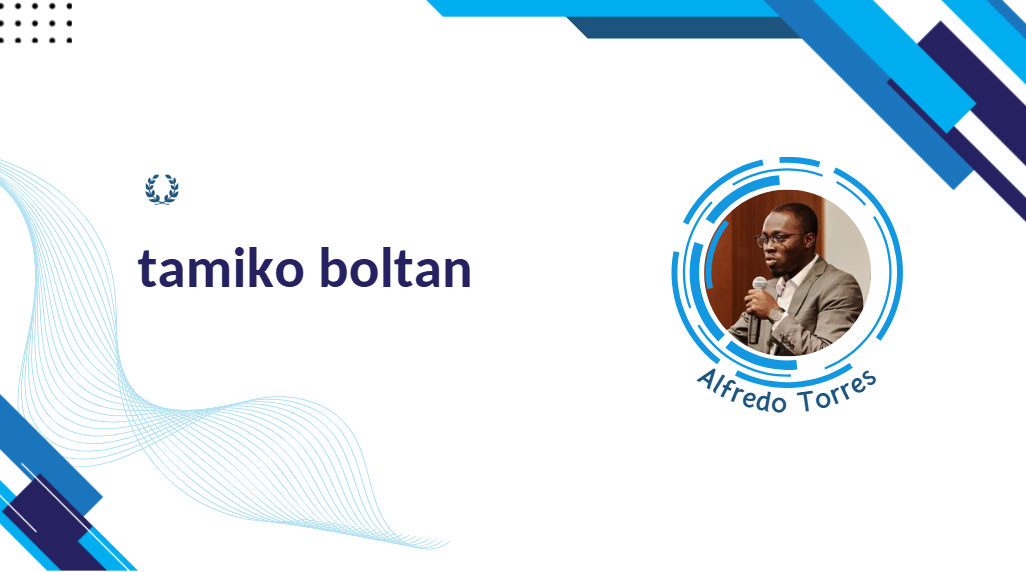 tamiko boltan

Alfredo Torres